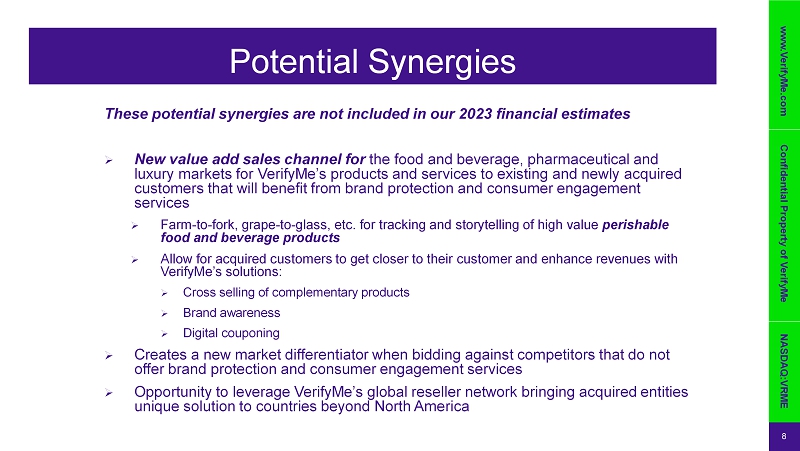 Potential Synergies

These potential synergies are not included in our 2023 financial estimates

➢ New value add sales channel for the food and beverage, pharmaceutical and luxury markets for VerifyMe's products and services to existing and newly acquired customers that will benefit from brand protection and consumer engagement services

➢ Farm-to-fork, grape-to-glass, etc. for tracking and storytelling of high value perishable food and beverage products

➢ Allow for acquired customers to get closer to their customer and enhance revenues with VerifyMe's solutions:

➢ Cross selling of complementary products

➢ Brand awareness

➢ Digital couponing

➢ Creates a new market differentiator when bidding against competitors that do not offer brand protection and consumer engagement services

➢ Opportunity to leverage VerifyMe's global reseller network bringing acquired entities unique solution to countries beyond North America

www.VerifyMe.com

Confidential Property of VerifyMe

NASDAQ:VRME

8